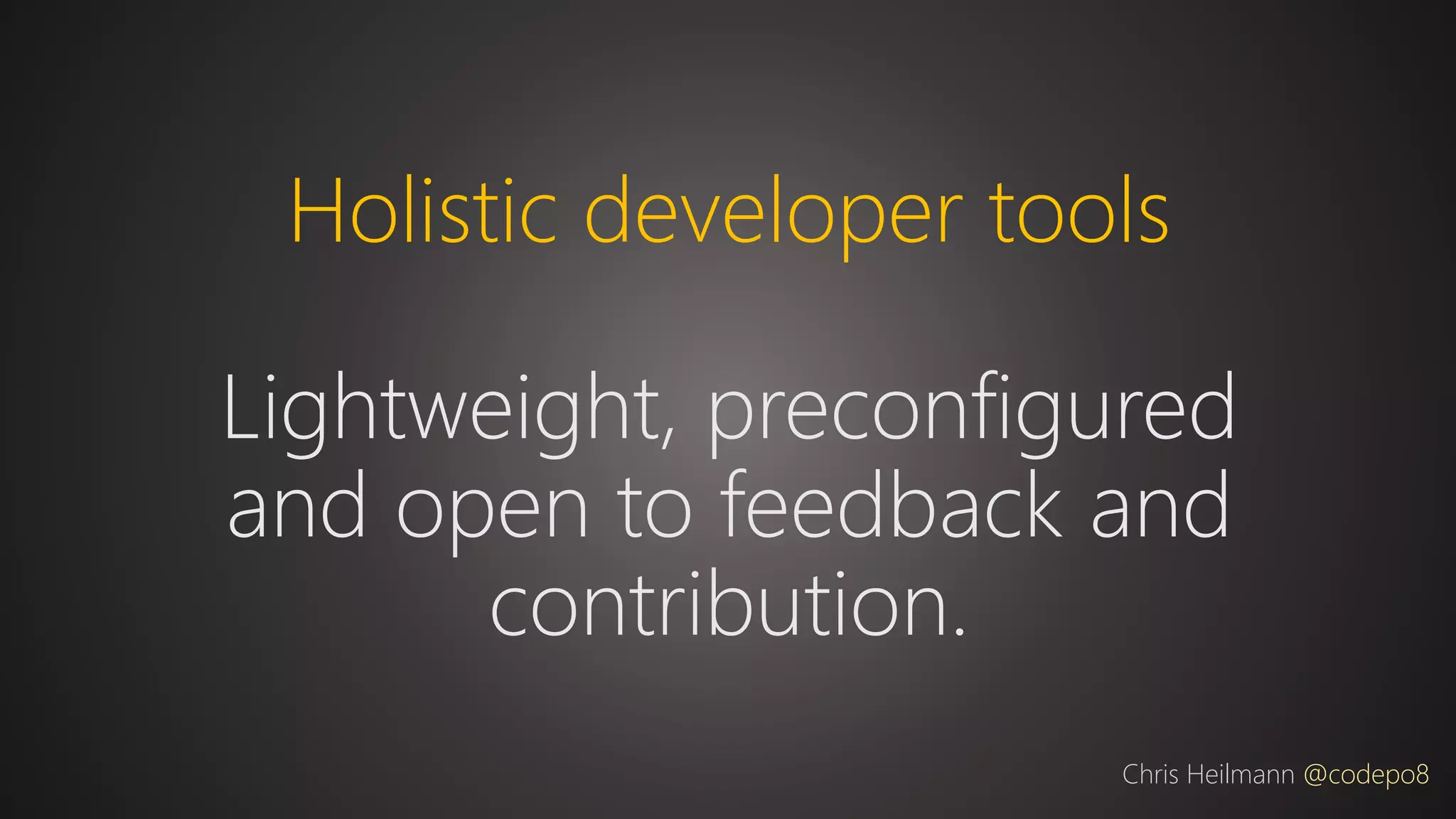 Holistic developer tools

Lightweight, preconfigured and open to feedback and contribution.

Chris Heilmann @codepo8